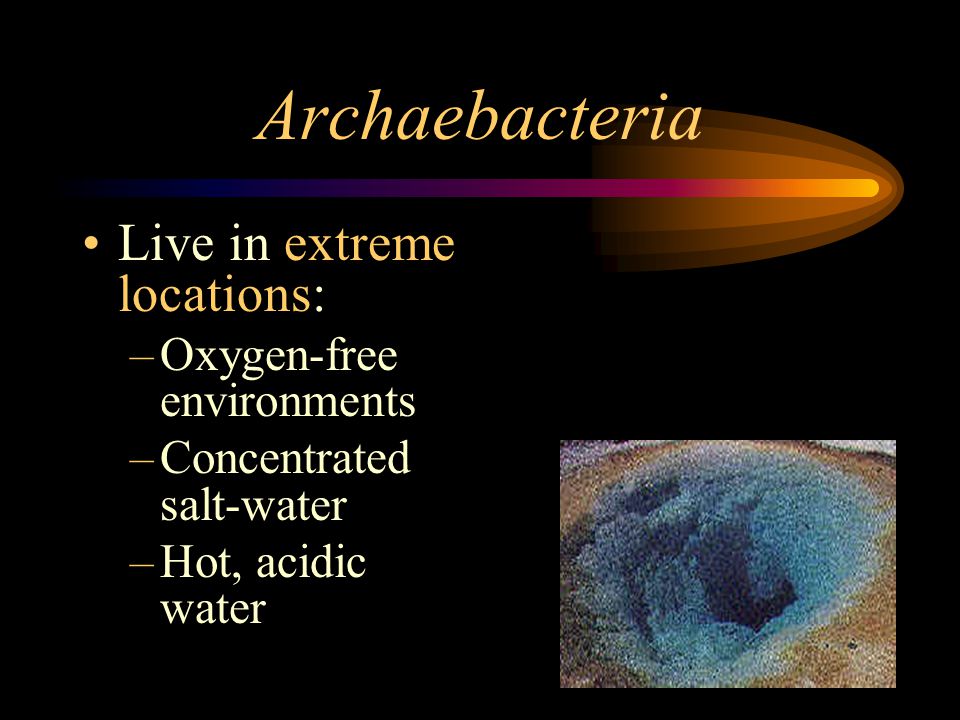 Archaebacteria

• Live in extreme locations:
– Oxygen-free environments
– Concentrated salt-water
– Hot, acidic water